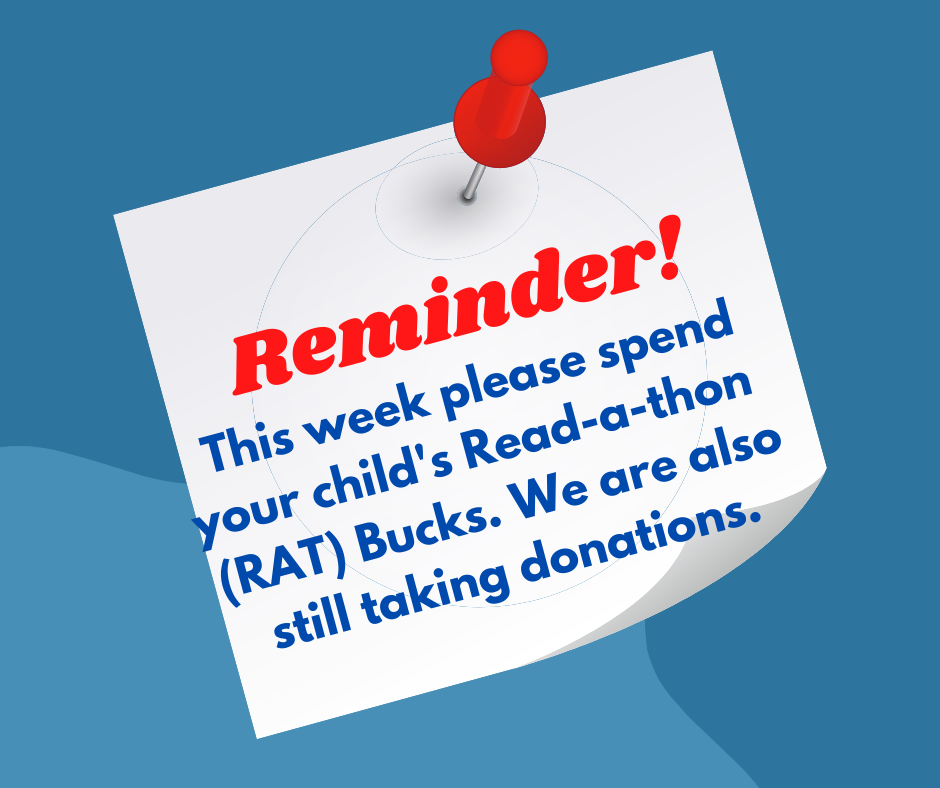 Reminder!

This week please spend your child's Read-a-thon (RAT) Bucks. We are also still taking donations.